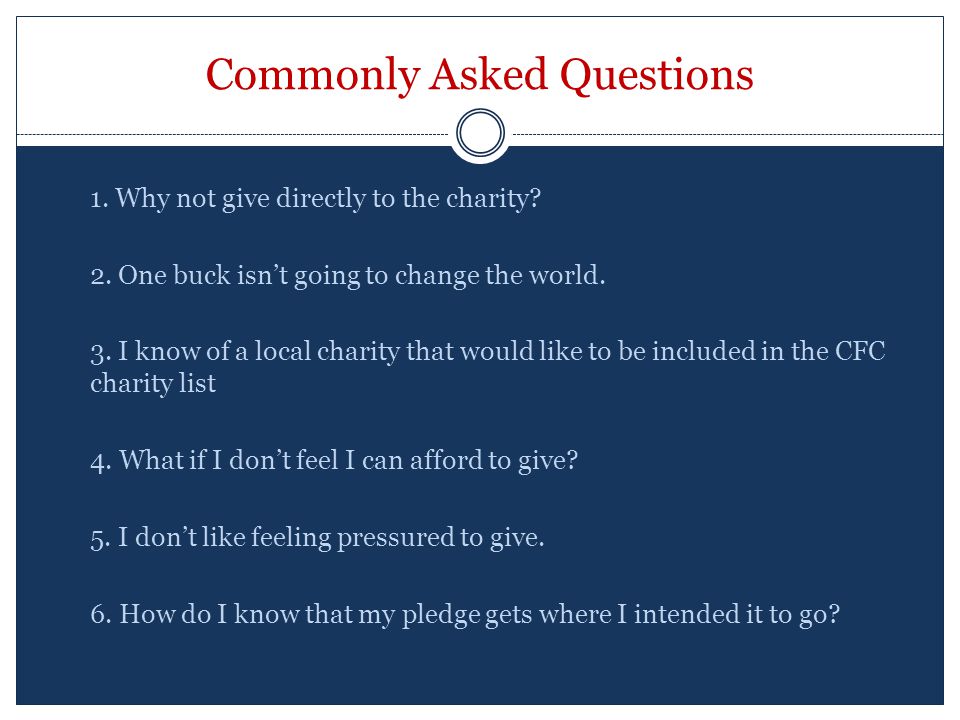 Commonly Asked Questions

1. Why not give directly to the charity?

2. One buck isn’t going to change the world.

3. I know of a local charity that would like to be included in the CFC charity list

4. What if I don’t feel I can afford to give?

5. I don’t like feeling pressured to give.

6. How do I know that my pledge gets where I intended it to go?